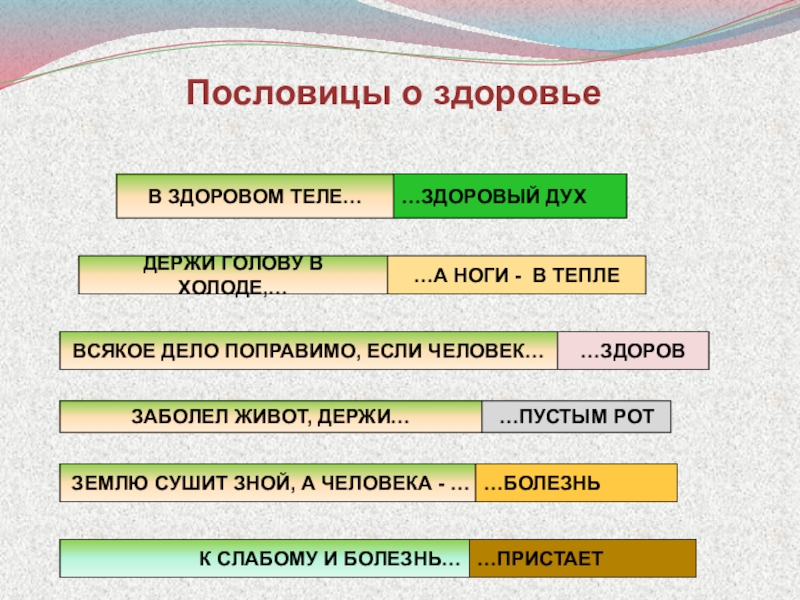 Пословицы о здоровье

В ЗДОРОВОМ ТЕЛЕ… …ЗДОРОВЫЙ ДУХ

ДЕРЖИ ГОЛОВУ В ХОЛОДЕ,… …А НОГИ - В ТЕПЛЕ

ВСЯКОЕ ДЕЛО ПОПРАВИМО, ЕСЛИ ЧЕЛОВЕК… …ЗДОРОВ

ЗАБОЛЕЛ ЖИВОТ, ДЕРЖИ… …ПУСТЫМ РОТ

ЗЕМЛЮ СУШИТ ЗНОЙ, А ЧЕЛОВЕКА - … …БОЛЕЗНЬ

К СЛАБОМУ И БОЛЕЗНЬ… …ПРИСТАЕТ